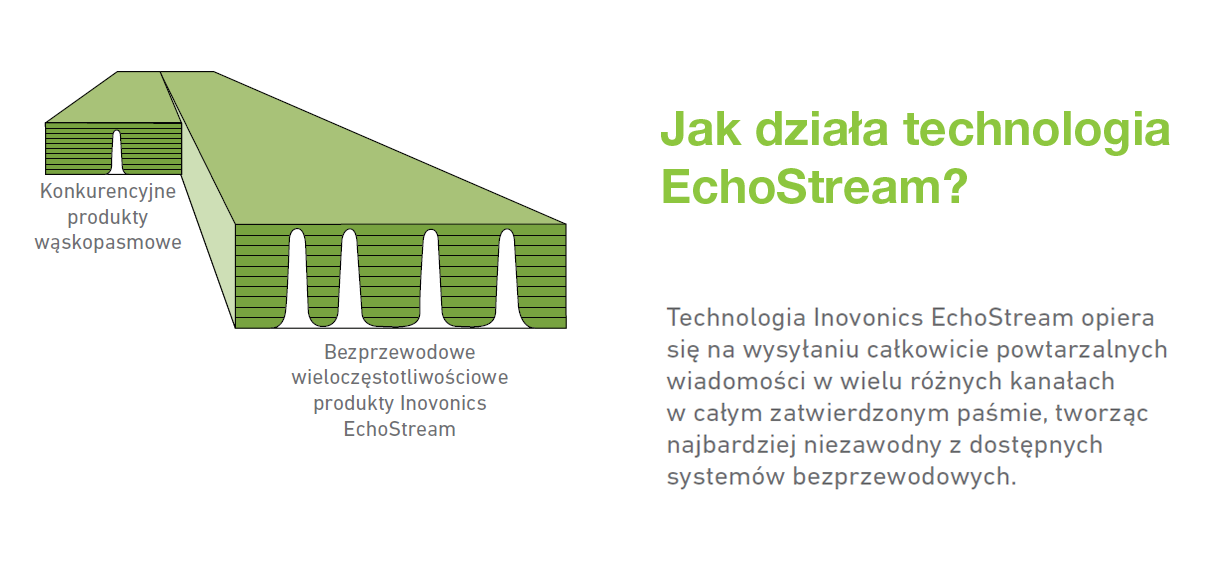 Konkurencyjne produkty wąskopasmowe

Bezprzewodowe wieloczęstotliwościowe produkty Inovonics EchoStream

Jak działa technologia EchoStream?

Technologia Inovonics EchoStream opiera się na wysyłaniu całkowicie powtarzalnych wiadomości w wielu różnych kanałach w całym zatwierdzonym paśmie, tworząc najbardziej niezawodny z dostępnych systemów bezprzewodowych.